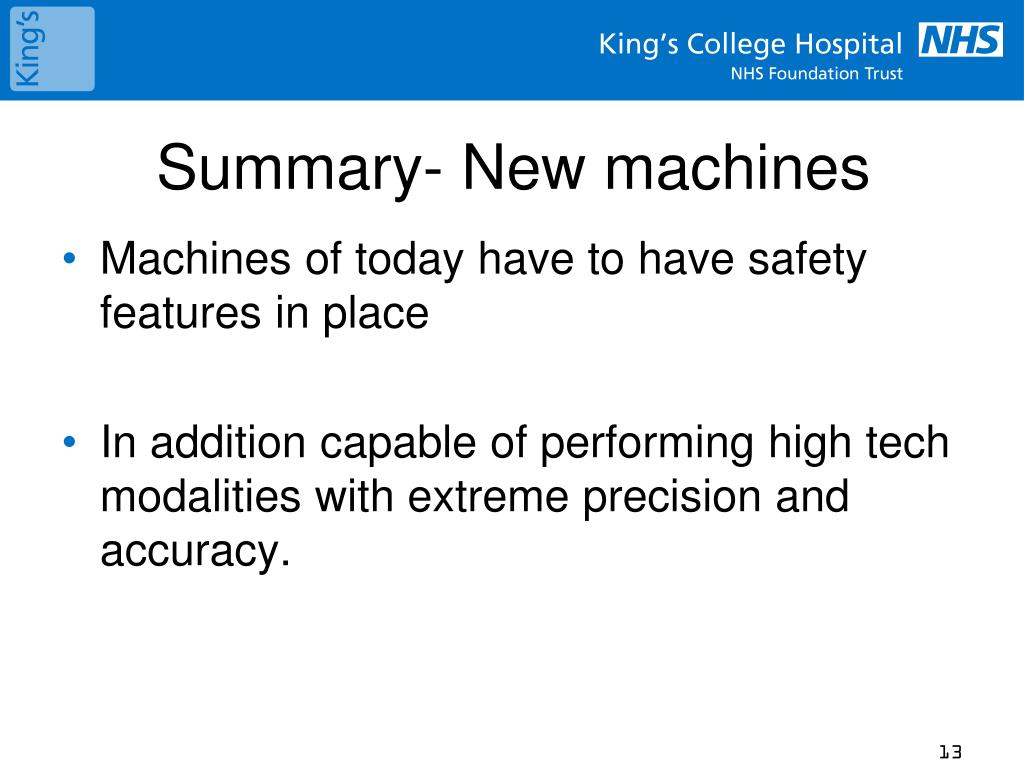 King's

King's College Hospital NHS
NHS Foundation Trust

Summary- New machines

• Machines of today have to have safety features in place

• In addition capable of performing high tech modalities with extreme precision and accuracy.

13